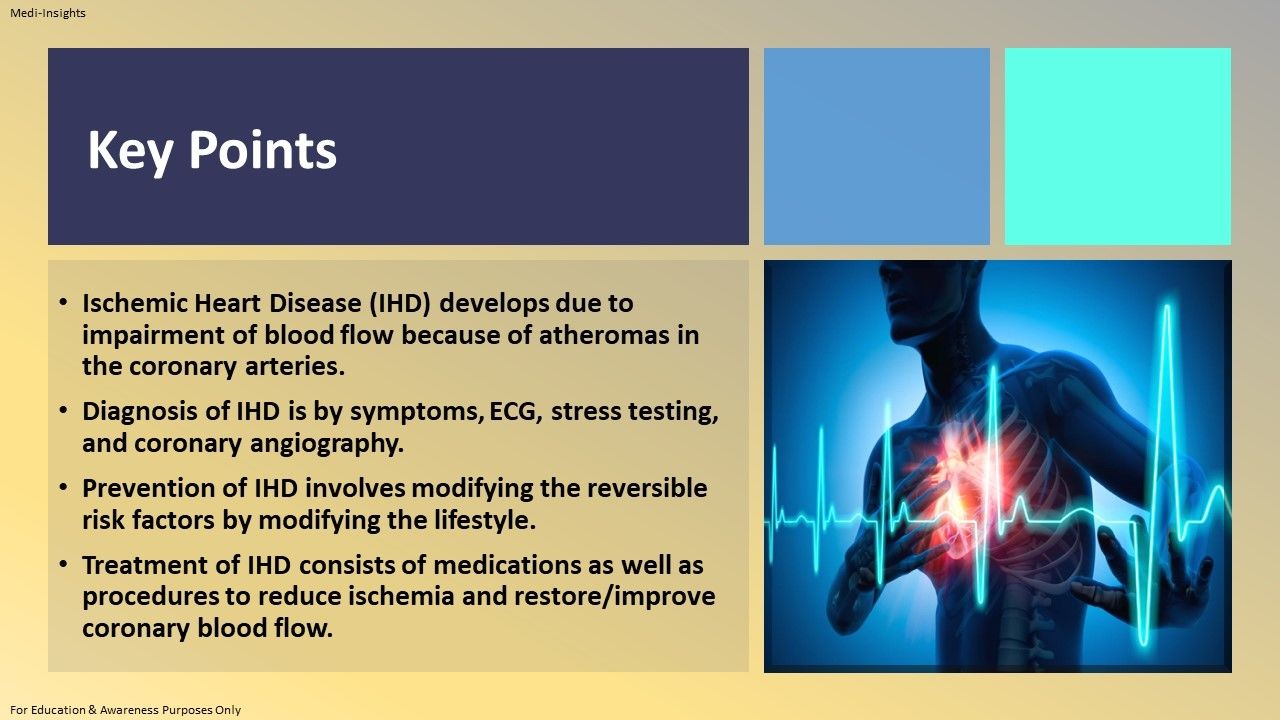 Medi-Insights

Key Points

• Ischemic Heart Disease (IHD) develops due to impairment of blood flow because of atheromas in the coronary arteries.

• Diagnosis of IHD is by symptoms, ECG, stress testing, and coronary angiography.

• Prevention of IHD involves modifying the reversible risk factors by modifying the lifestyle.

• Treatment of IHD consists of medications as well as procedures to reduce ischemia and restore/improve coronary blood flow.

For Education & Awareness Purposes Only